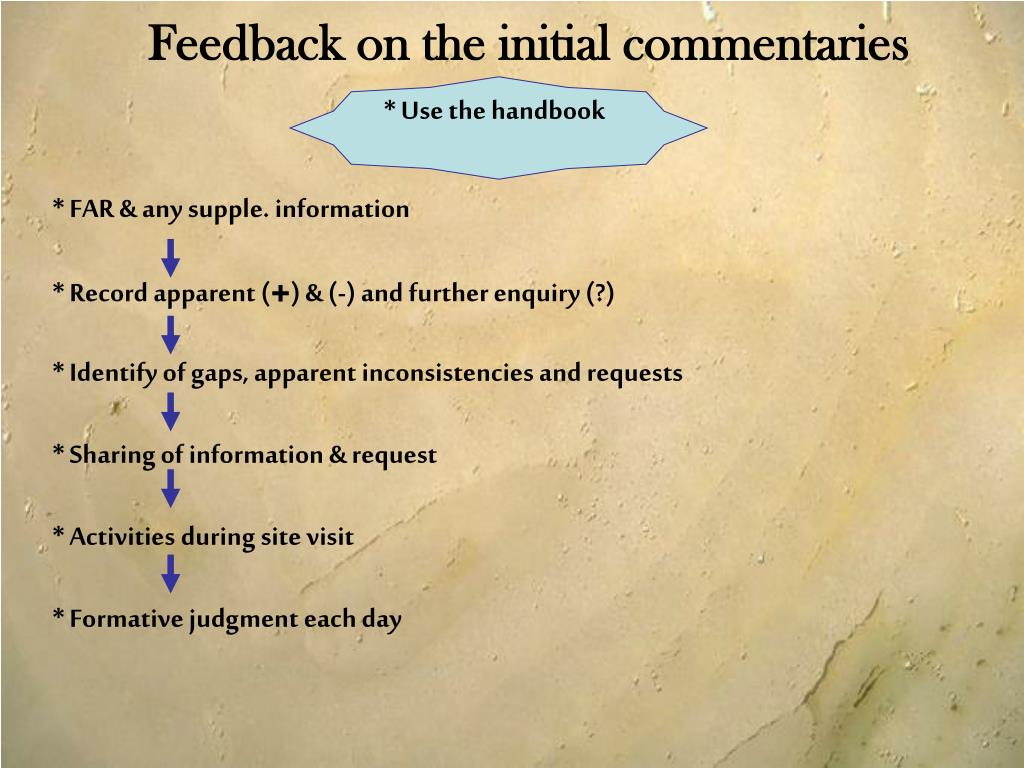 Feedback on the initial commentaries

* Use the handbook

* FAR & any supple. information

* Record apparent (+) & (-) and further enquiry (?)

* Identify of gaps, apparent inconsistencies and requests

* Sharing of information & request

* Activities during site visit

* Formative judgment each day